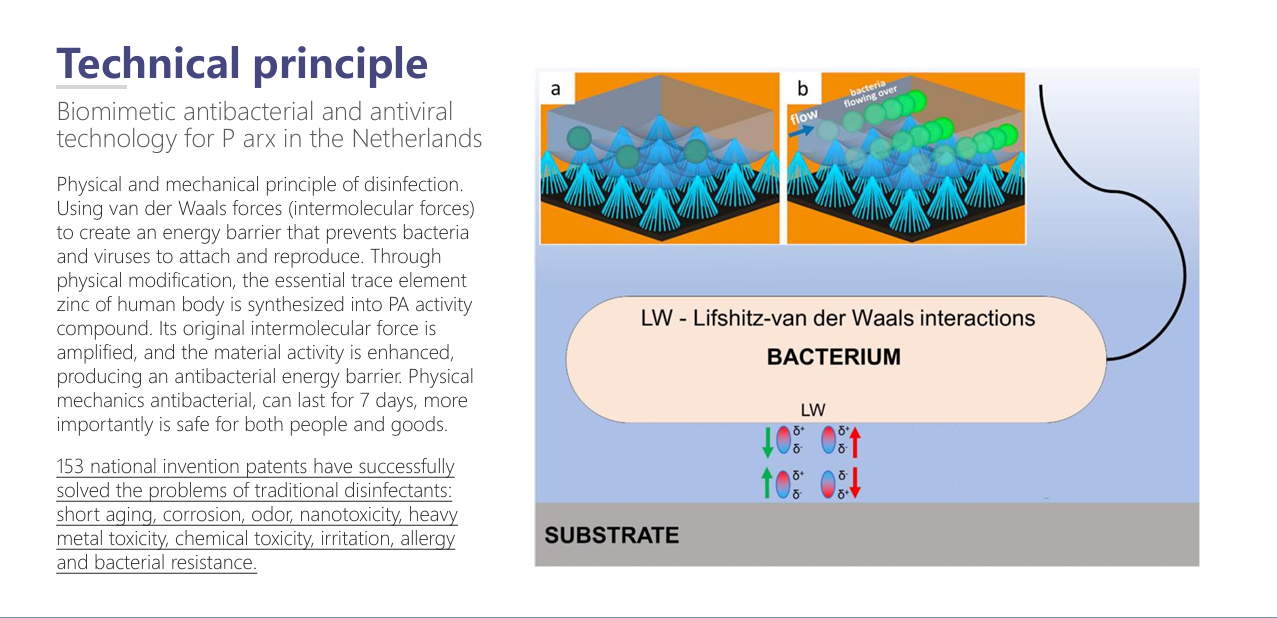 Technical principle

Biomimetic antibacterial and antiviral technology for P arx in the Netherlands

Physical and mechanical principle of disinfection. Using van der Waals forces (intermolecular forces) to create an energy barrier that prevents bacteria and viruses to attach and reproduce. Through physical modification, the essential trace element zinc of human body is synthesized into PA activity compound. Its original intermolecular force is amplified, and the material activity is enhanced, producing an antibacterial energy barrier. Physical mechanics antibacterial, can last for 7 days, more importantly is safe for both people and goods.

153 national invention patents have successfully solved the problems of traditional disinfectants: short aging, corrosion, odor, nanotoxicity, heavy metal toxicity, chemical toxicity, irritation, allergy and bacterial resistance.

a

b

flow

bacteria flowing over

LW - Lifshitz-van der Waals interactions

BACTERIUM

LW

$\delta^+$ $\delta^-$ $\delta^+$ $\delta^-$

$\delta^+$ $\delta^-$ $\delta^-$ $\delta^+$

SUBSTRATE